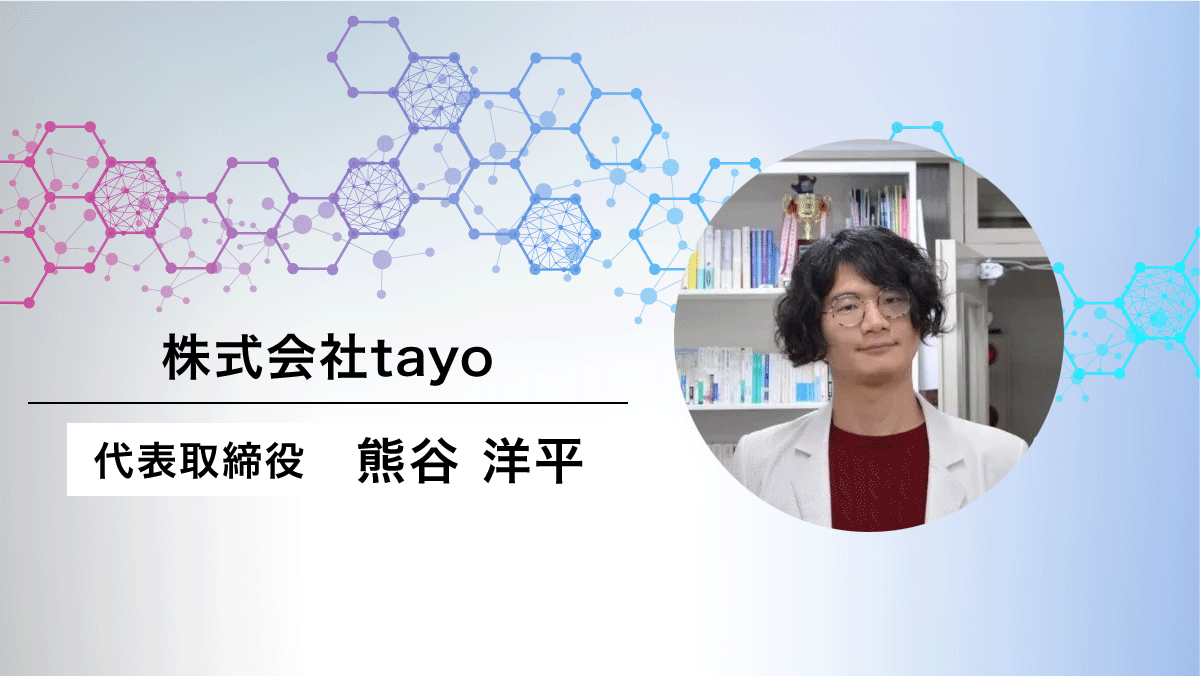 株式会社tayo

代表取締役　熊谷 洋平